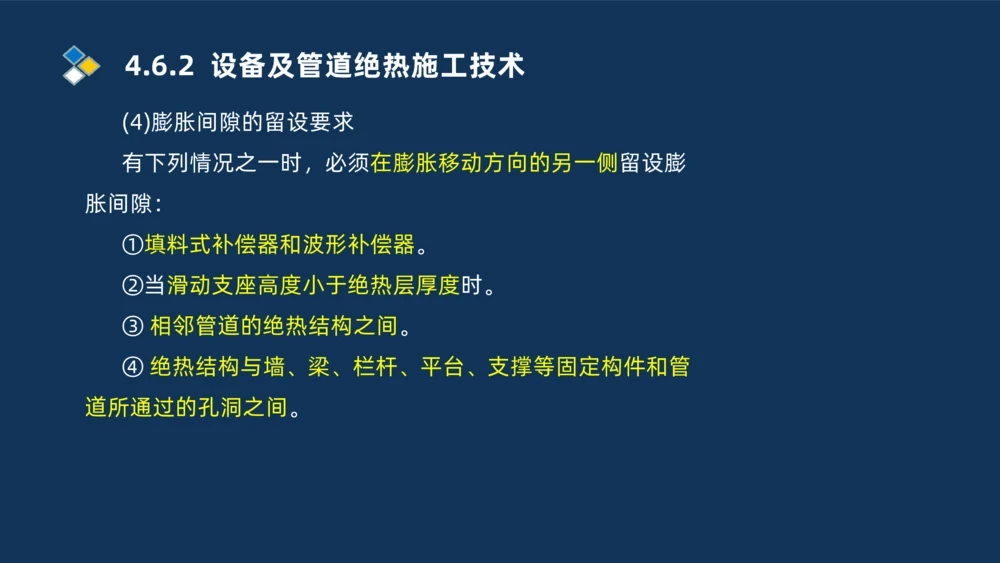 4.6.2 设备及管道绝热施工技术

(4)膨胀间隙的留设要求

有下列情况之一时，必须在膨胀移动方向的另一侧留设膨胀间隙：

①填料式补偿器和波形补偿器。

②当滑动支座高度小于绝热层厚度时。

③ 相邻管道的绝热结构之间。

④ 绝热结构与墙、梁、栏杆、平台、支撑等固定构件和管道所通过的孔洞之间。